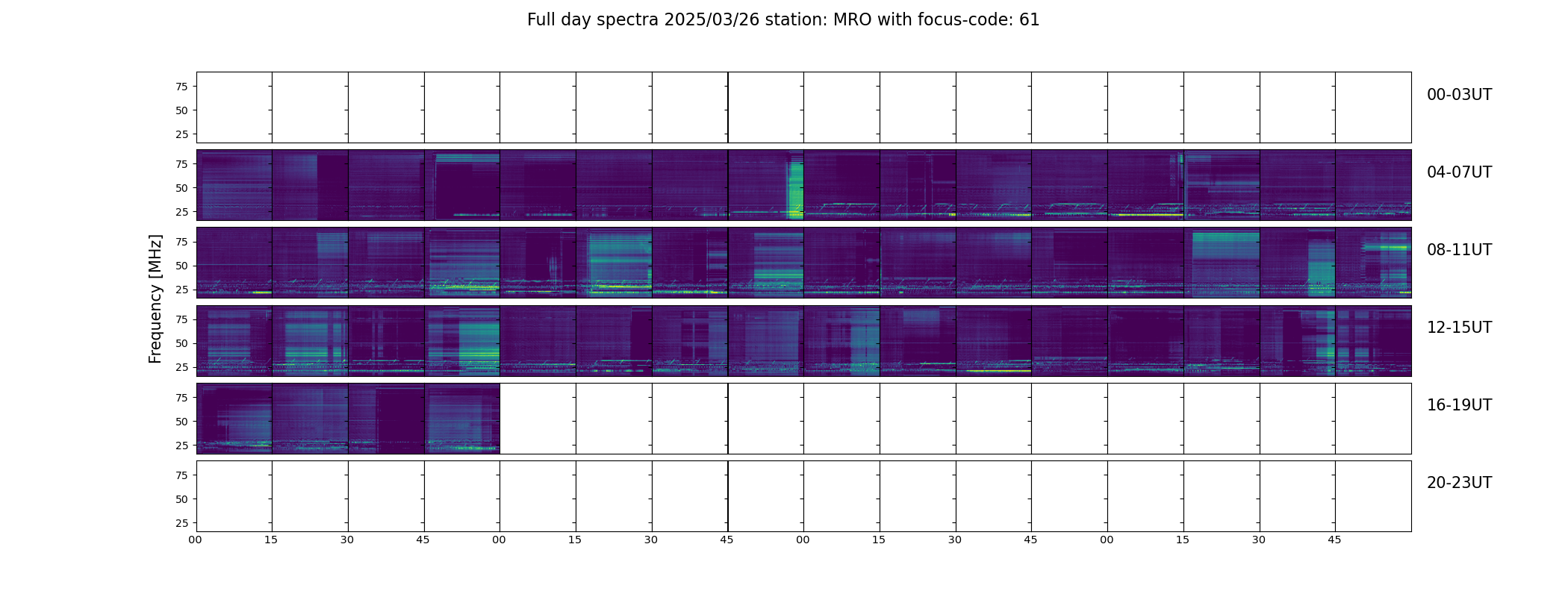 Full day spectra 2025/03/26 station: MRO with focus-code: 61

Frequency [MHz]

75
50
25
00-03UT

75
50
25
04-07UT

75
50
25
08-11UT

75
50
25
12-15UT

75
50
25
16-19UT

75
50
25
20-23UT

00 15 30 45 00 15 30 45 00 15 30 45 00 15 30 45